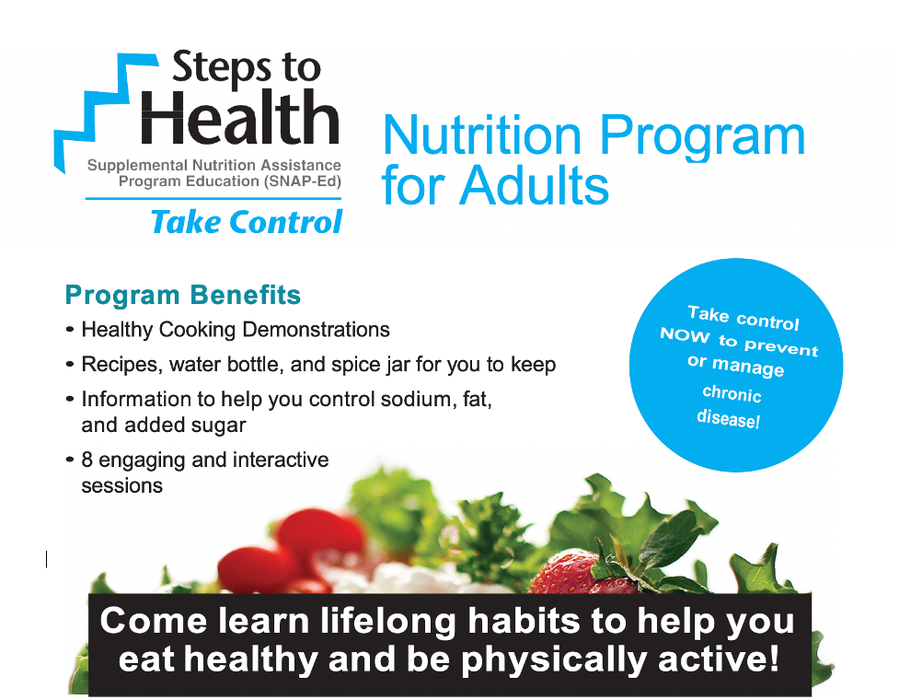 Steps to Health
Supplemental Nutrition Assistance Program Education (SNAP-Ed)
Take Control

Nutrition Program for Adults

Program Benefits
• Healthy Cooking Demonstrations
• Recipes, water bottle, and spice jar for you to keep
• Information to help you control sodium, fat, and added sugar
• 8 engaging and interactive sessions

Take control NOW to prevent or manage chronic disease!

Come learn lifelong habits to help you eat healthy and be physically active!